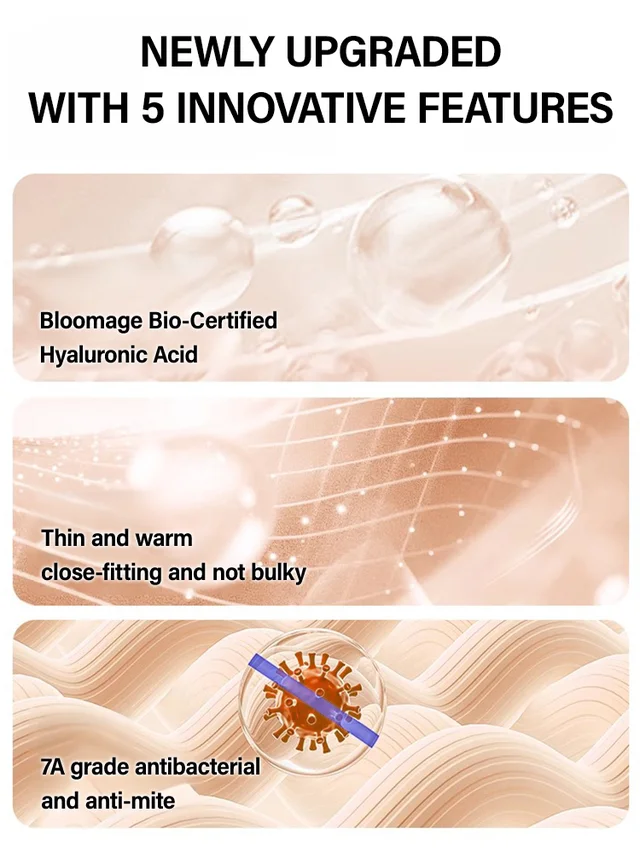 NEWLY UPGRADED
WITH 5 INNOVATIVE FEATURES

Bloomage Bio-Certified
Hyaluronic Acid

Thin and warm
close-fitting and not bulky

7A grade antibacterial
and anti-mite